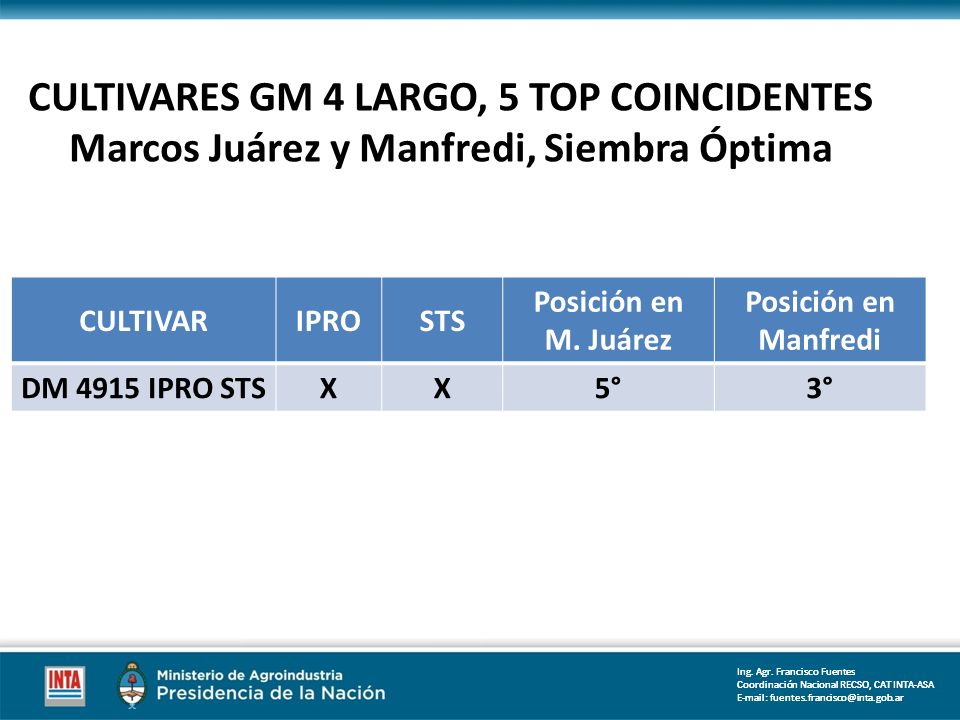 CULTIVARES GM 4 LARGO, 5 TOP COINCIDENTES
Marcos Juárez y Manfredi, Siembra Óptima

| CULTIVAR | IPRO | STS | Posición en M. Juárez | Posición en Manfredi |
|---|---|---|---|---|
| DM 4915 IPRO STS | X | X | 5° | 3° |

INTA

Ministerio de Agroindustria
Presidencia de la Nación

Ing. Agr. Francisco Fuentes
Coordinación Nacional RECSO, CAT INTA-ASA
E-mail: fuentes.francisco@inta.gob.ar